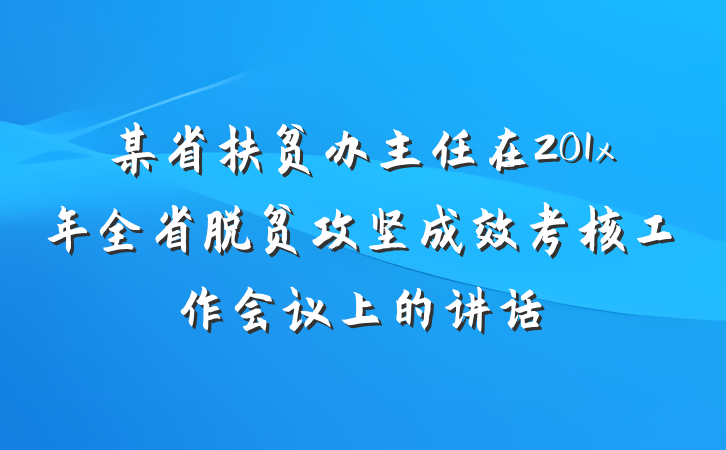 某省扶贫办主任在201x年全省脱贫攻坚成效考核工作会议上的讲话